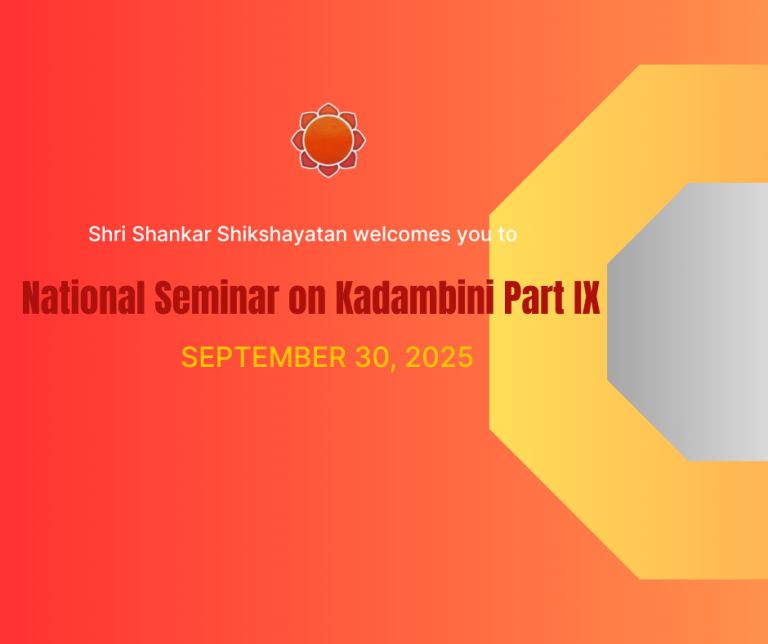 Shri Shankar Shikshayatan welcomes you to

National Seminar on Kadambini Part IX

SEPTEMBER 30, 2025